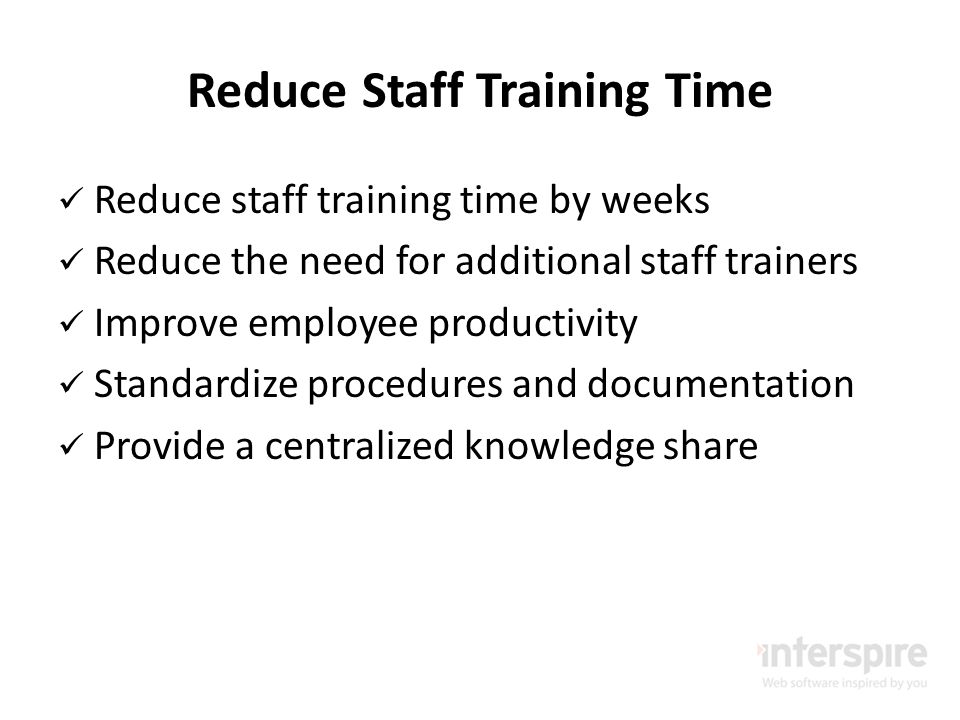 Reduce Staff Training Time

✓ Reduce staff training time by weeks
✓ Reduce the need for additional staff trainers
✓ Improve employee productivity
✓ Standardize procedures and documentation
✓ Provide a centralized knowledge share

interspire
Web software inspired by you